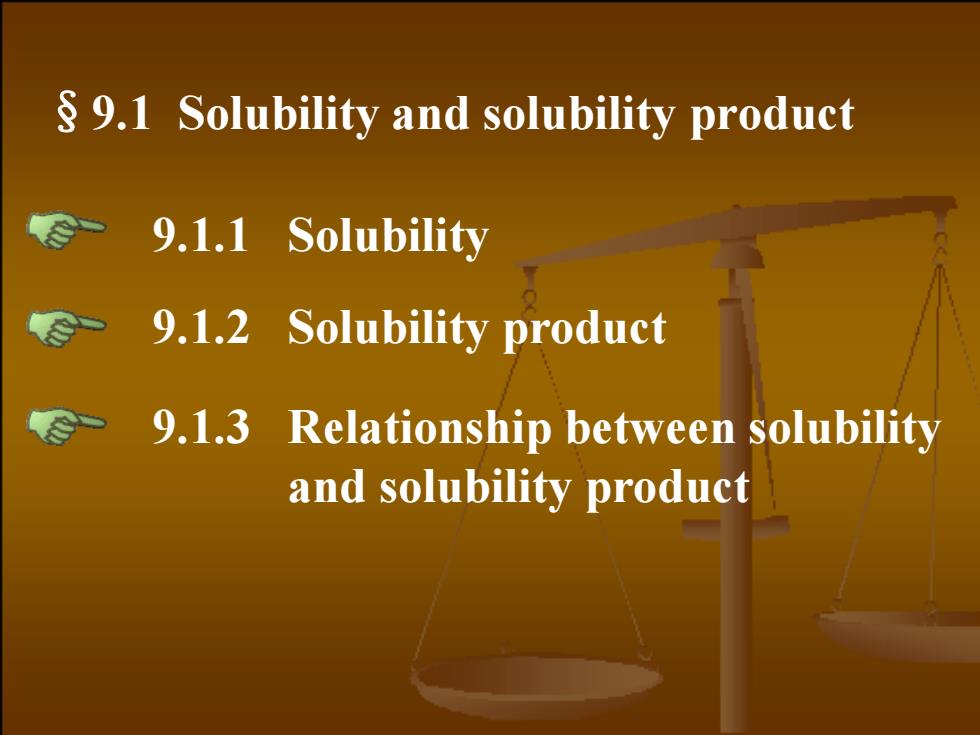 § 9.1 Solubility and solubility product

9.1.1 Solubility

9.1.2 Solubility product

9.1.3 Relationship between solubility and solubility product